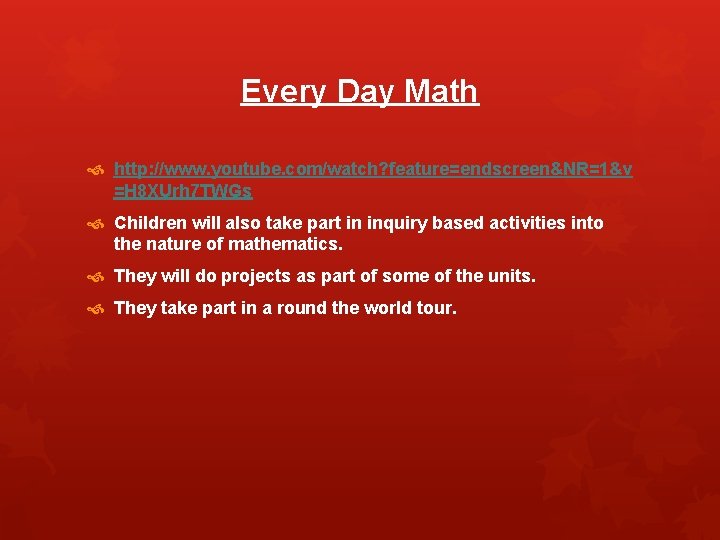 Every Day Math

http://www.youtube.com/watch?feature=endscreen&NR=1&v=H8XUrh7TWGs

Children will also take part in inquiry based activities into the nature of mathematics.

They will do projects as part of some of the units.

They take part in a round the world tour.